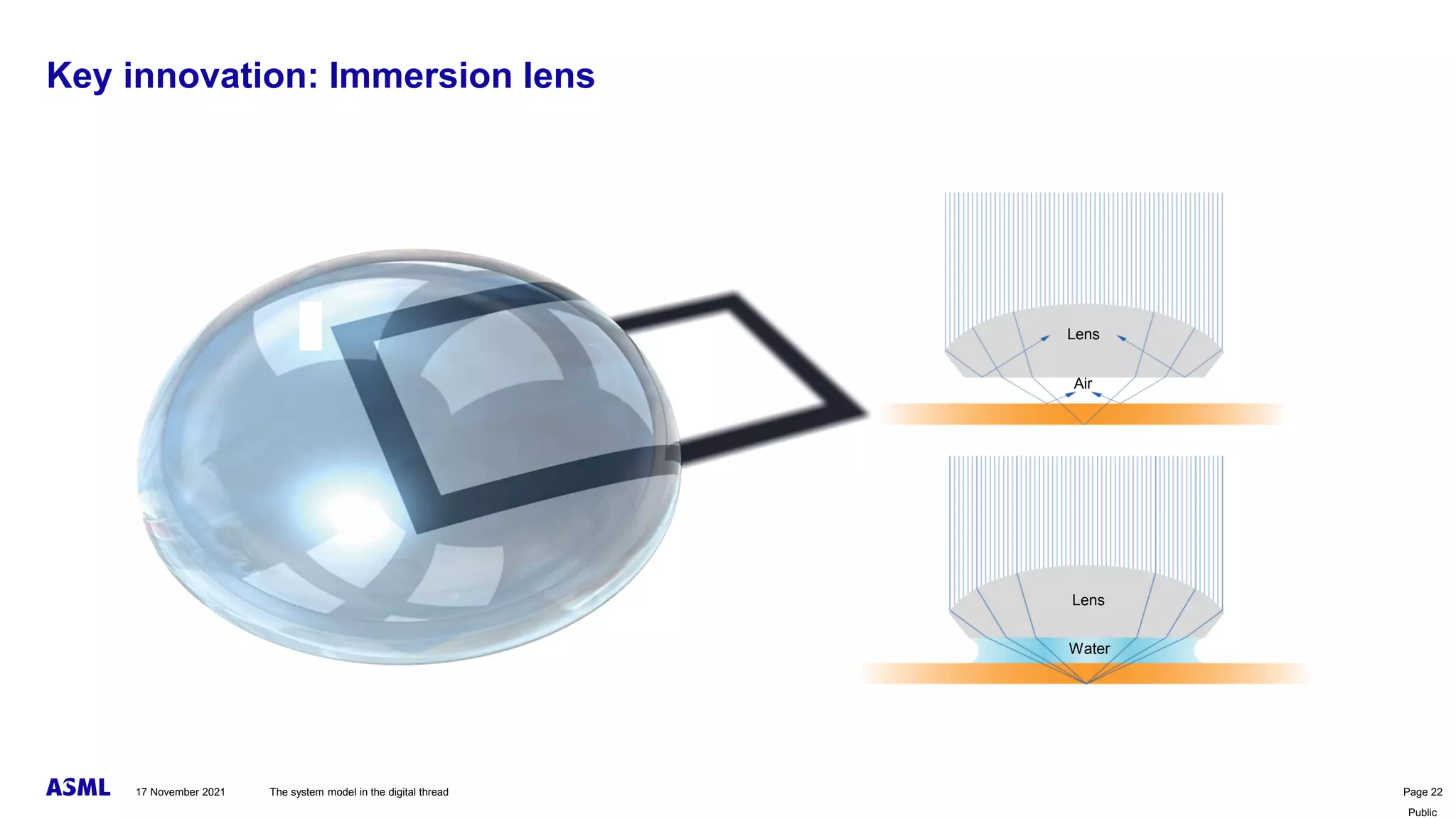 Key innovation: Immersion lens

Lens

Air

Lens

Water

ASML 17 November 2021 The system model in the digital thread

Page 22

Public